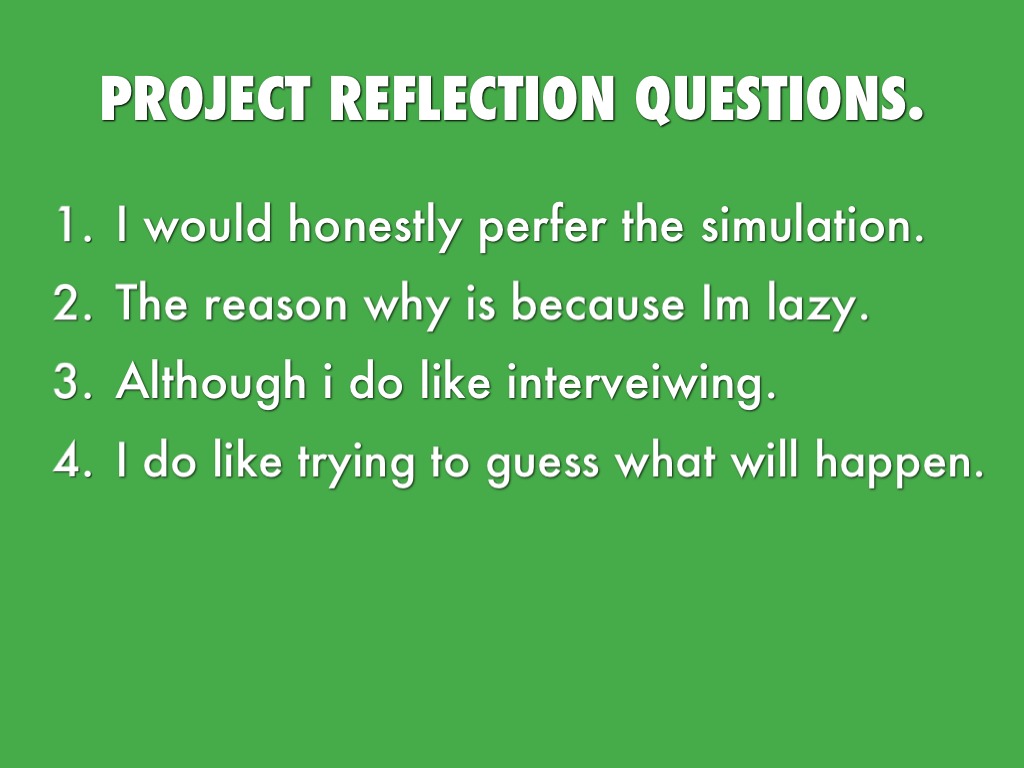 PROJECT REFLECTION QUESTIONS.

1. I would honestly perfer the simulation.
2. The reason why is because Im lazy.
3. Although i do like interveiwing.
4. I do like trying to guess what will happen.